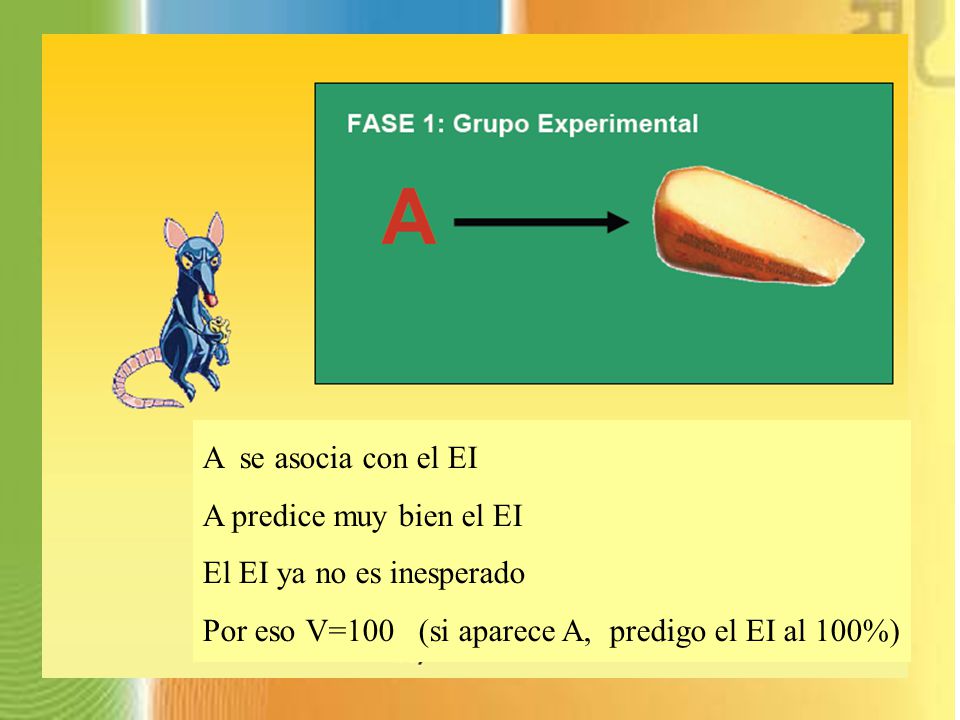 FASE 1: Grupo Experimental

A

A se asocia con el EI

A predice muy bien el EI

El EI ya no es inesperado

Por eso V=100 (si aparece A, predigo el EI al 100%)